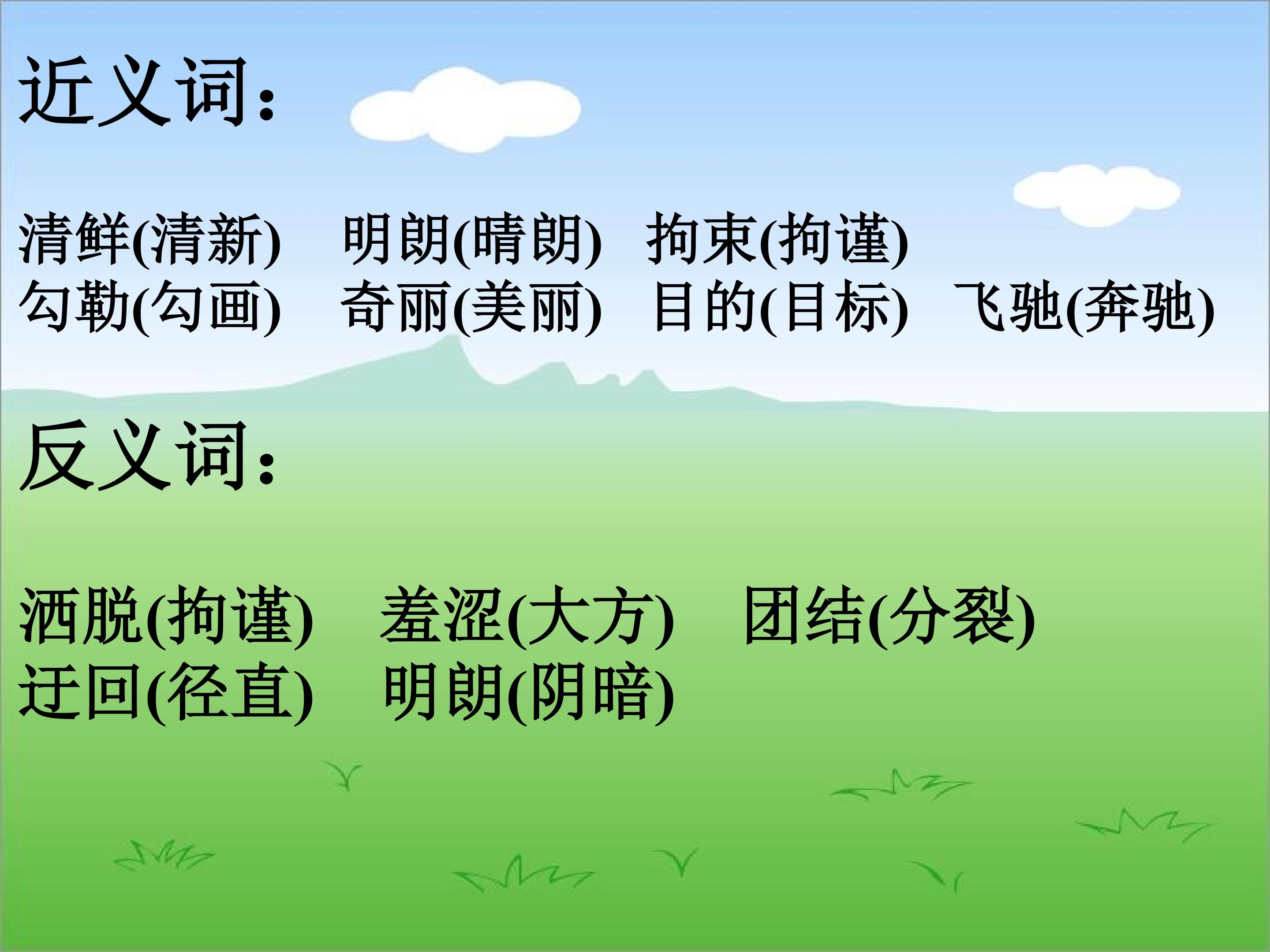 近义词：

清鲜(清新)　明朗(晴朗)　拘束(拘谨)
勾勒(勾画)　奇丽(美丽)　目的(目标)　飞驰(奔驰)

反义词：

洒脱(拘谨)　羞涩(大方)　团结(分裂)
迂回(径直)　明朗(阴暗)